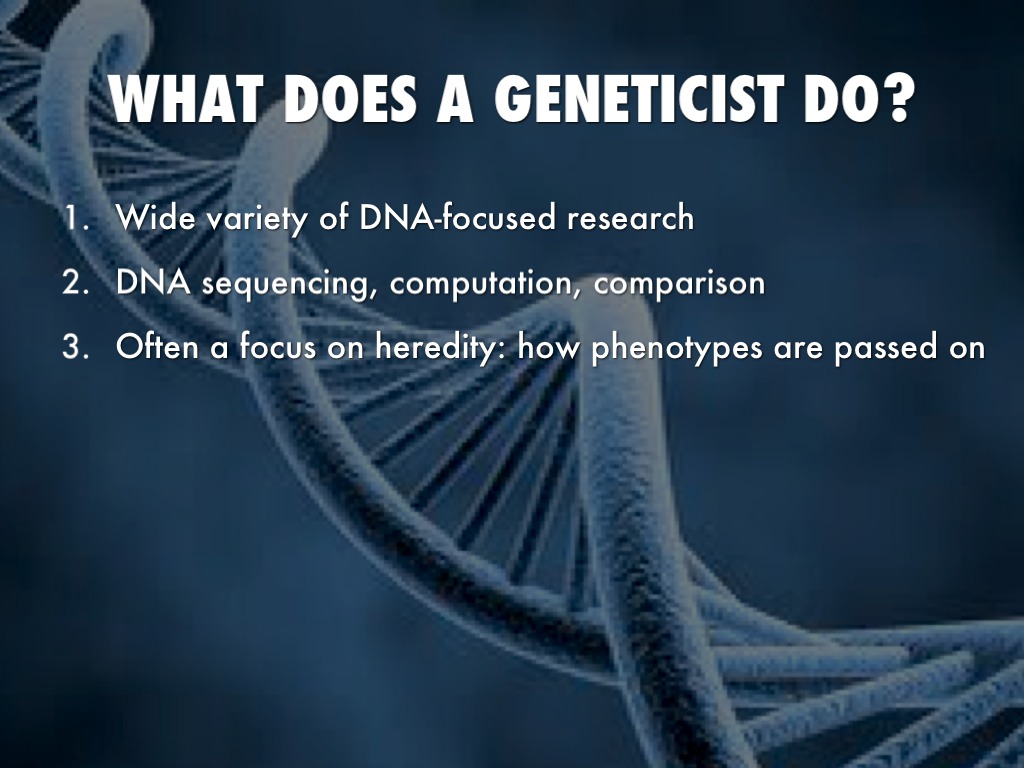 WHAT DOES A GENETICIST DO?

1. Wide variety of DNA-focused research
2. DNA sequencing, computation, comparison
3. Often a focus on heredity: how phenotypes are passed on